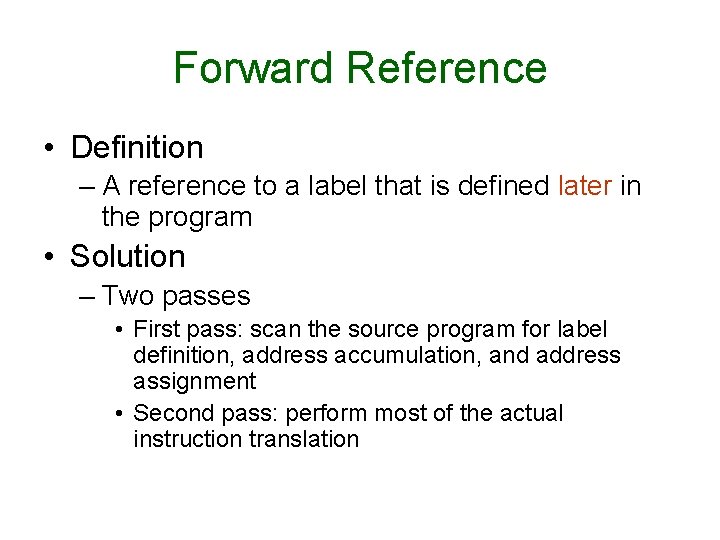 Forward Reference

• Definition
– A reference to a label that is defined later in the program
• Solution
– Two passes
• First pass: scan the source program for label definition, address accumulation, and address assignment
• Second pass: perform most of the actual instruction translation